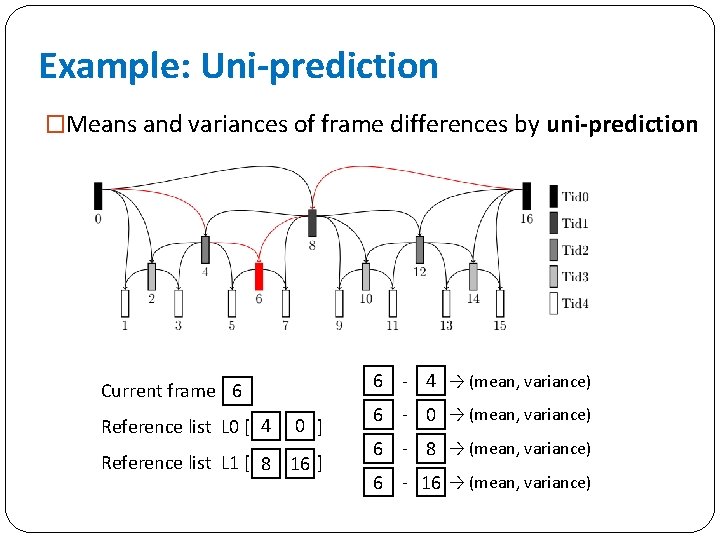 Example: Uni-prediction

□Means and variances of frame differences by **uni-prediction**

0
16
8
4
12
2
6
10
14
1
3
5
7
9
11
13
15

Tid0
Tid1
Tid2
Tid3
Tid4

Current frame 6

Reference list L0 [ 4 0 ]

Reference list L1 [ 8 16 ]

6 - 4 → (mean, variance)

6 - 0 → (mean, variance)

6 - 8 → (mean, variance)

6 - 16 → (mean, variance)